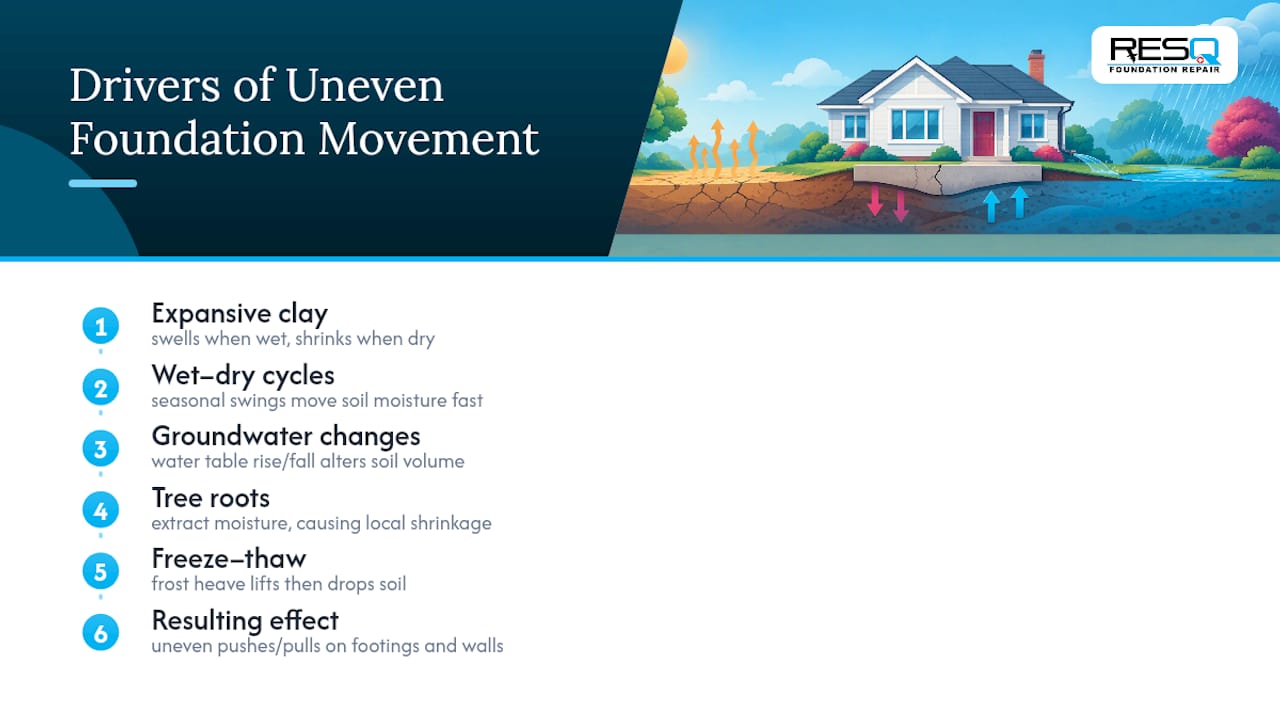 Drivers of Uneven Foundation Movement

RESQ FOUNDATION REPAIR

1 Expansive clay
swells when wet, shrinks when dry

2 Wet–dry cycles
seasonal swings move soil moisture fast

3 Groundwater changes
water table rise/fall alters soil volume

4 Tree roots
extract moisture, causing local shrinkage

5 Freeze–thaw
frost heave lifts then drops soil

6 Resulting effect
uneven pushes/pulls on footings and walls